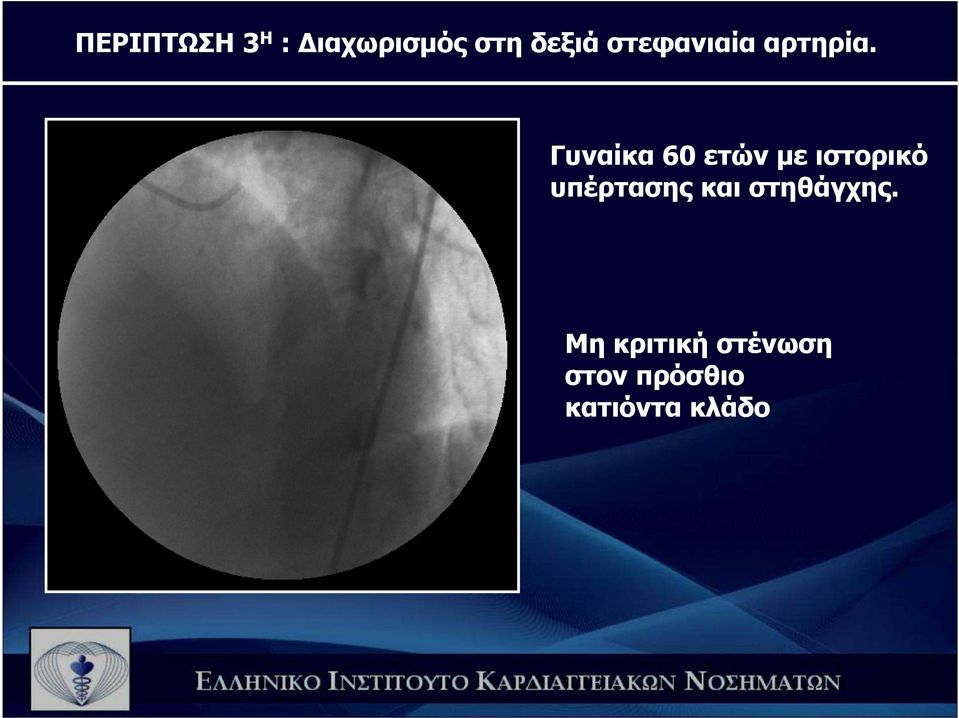 ΠΕΡΙΠΤΩΣΗ 3$^{Η}$ : Διαχωρισμός στη δεξιά στεφανιαία αρτηρία.

Γυναίκα 60 ετών με ιστορικό υπέρτασης και στηθάγχης.

Μη κριτική στένωση στον πρόσθιο κατιόντα κλάδο

ΕΛΛΗΝΙΚΟ ΙΝΣΤΙΤΟΥΤΟ ΚΑΡΔΙΑΓΓΕΙΑΚΩΝ ΝΟΣΗΜΑΤΩΝ